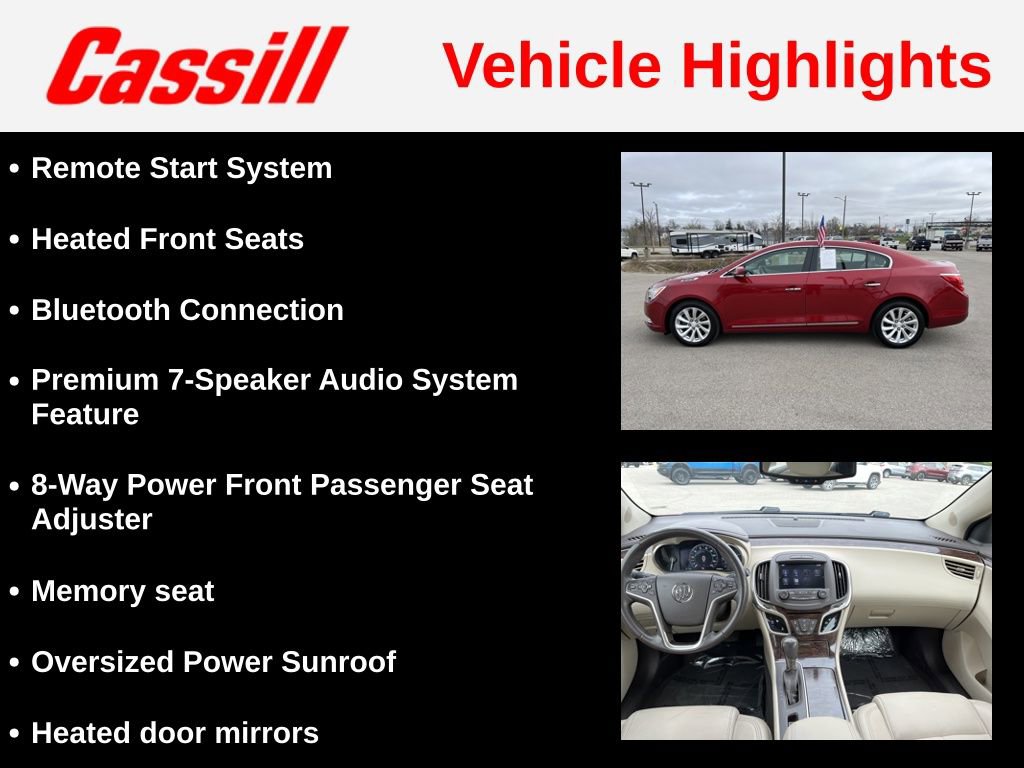 Cassill

Vehicle Highlights

• Remote Start System

• Heated Front Seats

• Bluetooth Connection

• Premium 7-Speaker Audio System Feature

• 8-Way Power Front Passenger Seat Adjuster

• Memory seat

• Oversized Power Sunroof

• Heated door mirrors